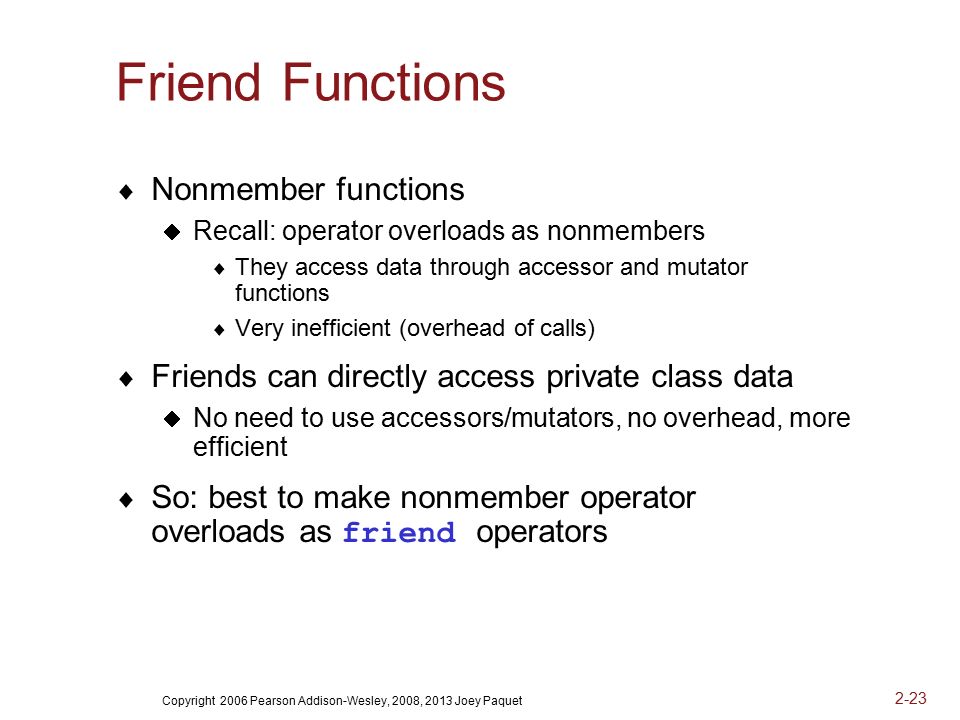 Friend Functions

♦ Nonmember functions

◆ Recall: operator overloads as nonmembers

♦ They access data through accessor and mutator functions

♦ Very inefficient (overhead of calls)

♦ Friends can directly access private class data

◆ No need to use accessors/mutators, no overhead, more efficient

♦ So: best to make nonmember operator overloads as friend operators

Copyright 2006 Pearson Addison-Wesley, 2008, 2013 Joey Paquet

2-23